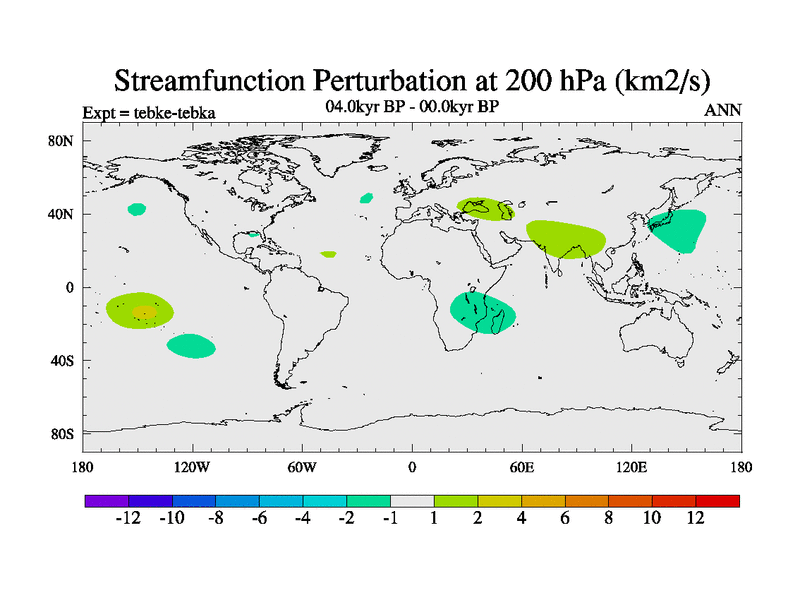 Streamfunction Perturbation at 200 hPa (km2/s)

Expt = tebke-tebka

04.0kyr BP - 00.0kyr BP

ANN

80N

40N

0

40S

80S

180

120W

60W

0

60E

120E

180

-12 -10 -8 -6 -4 -2 -1 1 2 4 6 8 10 12